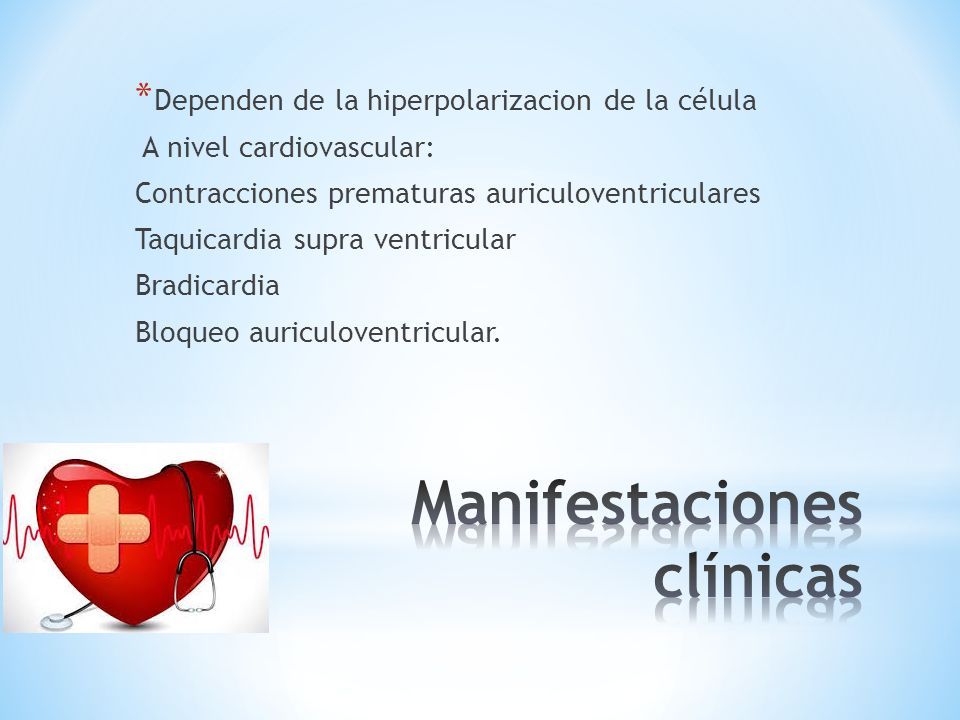 *Dependen de la hiperpolarizacion de la célula

A nivel cardiovascular:

Contracciones prematuras auriculoventriculares

Taquicardia supra ventricular

Bradicardia

Bloqueo auriculoventricular.

Manifestaciones clínicas